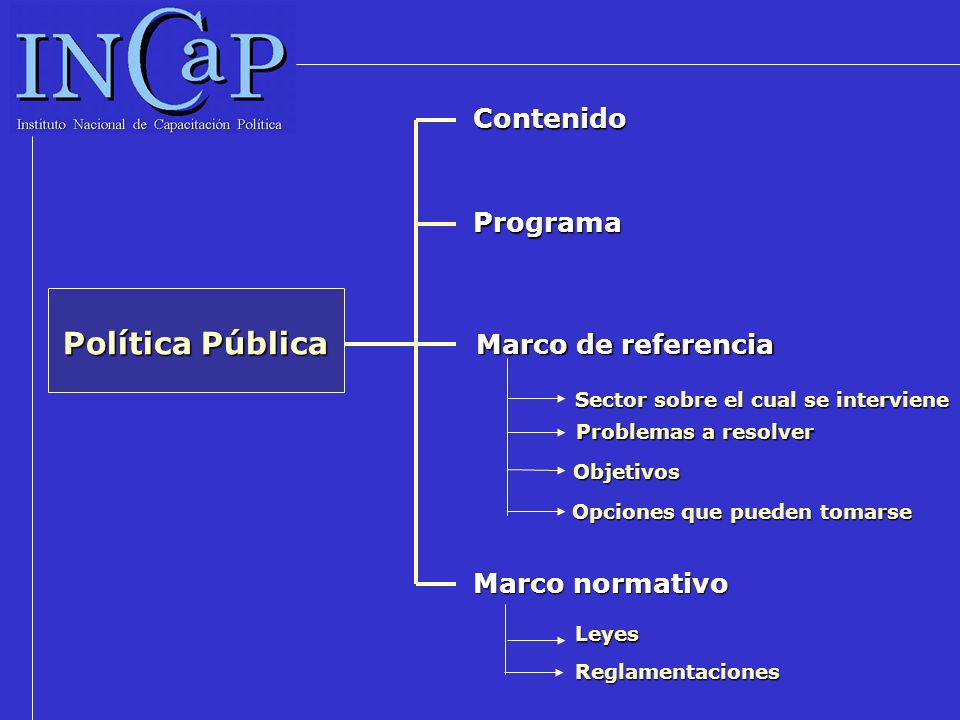 INCaP
Instituto Nacional de Capacitación Política

Política Pública

Contenido

Programa

Marco de referencia

Sector sobre el cual se interviene
Problemas a resolver
Objetivos
Opciones que pueden tomarse

Marco normativo

Leyes
Reglamentaciones